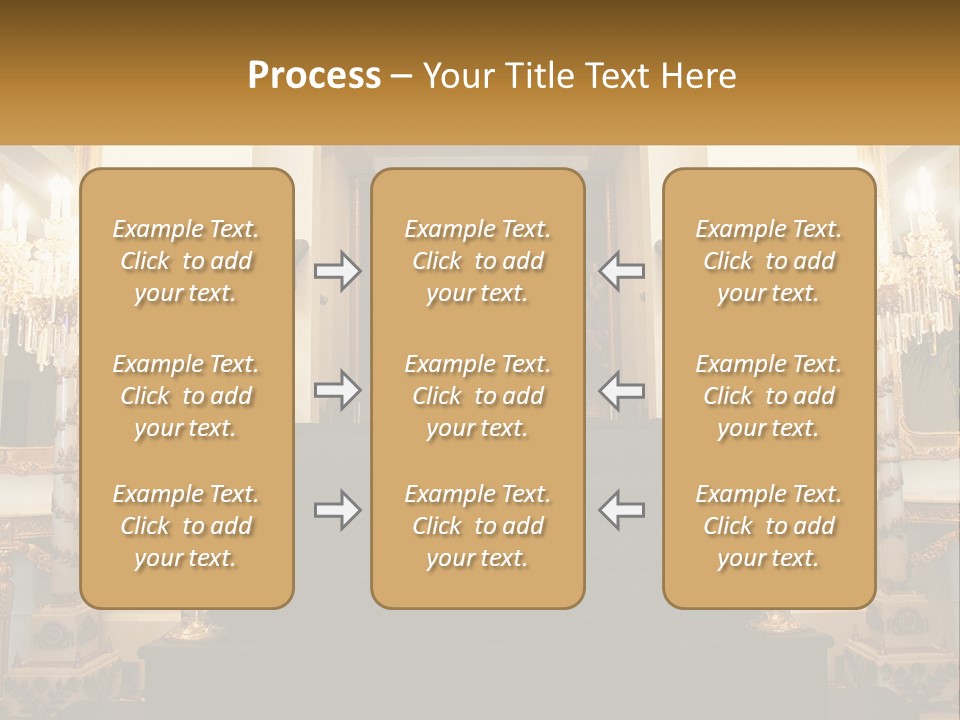 Process – Your Title Text Here

Example Text. Click to add your text.

Example Text. Click to add your text.

Example Text. Click to add your text.

Example Text. Click to add your text.

Example Text. Click to add your text.

Example Text. Click to add your text.

Example Text. Click to add your text.

Example Text. Click to add your text.

Example Text. Click to add your text.